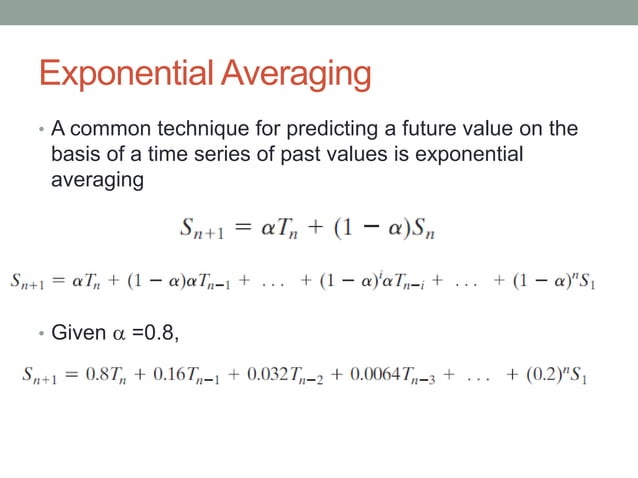 Exponential Averaging

• A common technique for predicting a future value on the basis of a time series of past values is exponential averaging

$S_{n+1} = \alpha T_n + (1 - \alpha)S_n$

$S_{n+1} = \alpha T_n + (1 - \alpha)\alpha T_{n-1} + \ldots + (1 - \alpha)^i \alpha T_{n-i} + \ldots + (1 - \alpha)^n S_1$

• Given $\alpha$ =0.8,

$S_{n+1} = 0.8T_n + 0.16T_{n-1} + 0.032T_{n-2} + 0.0064T_{n-3} + \ldots + (0.2)^n S_1$